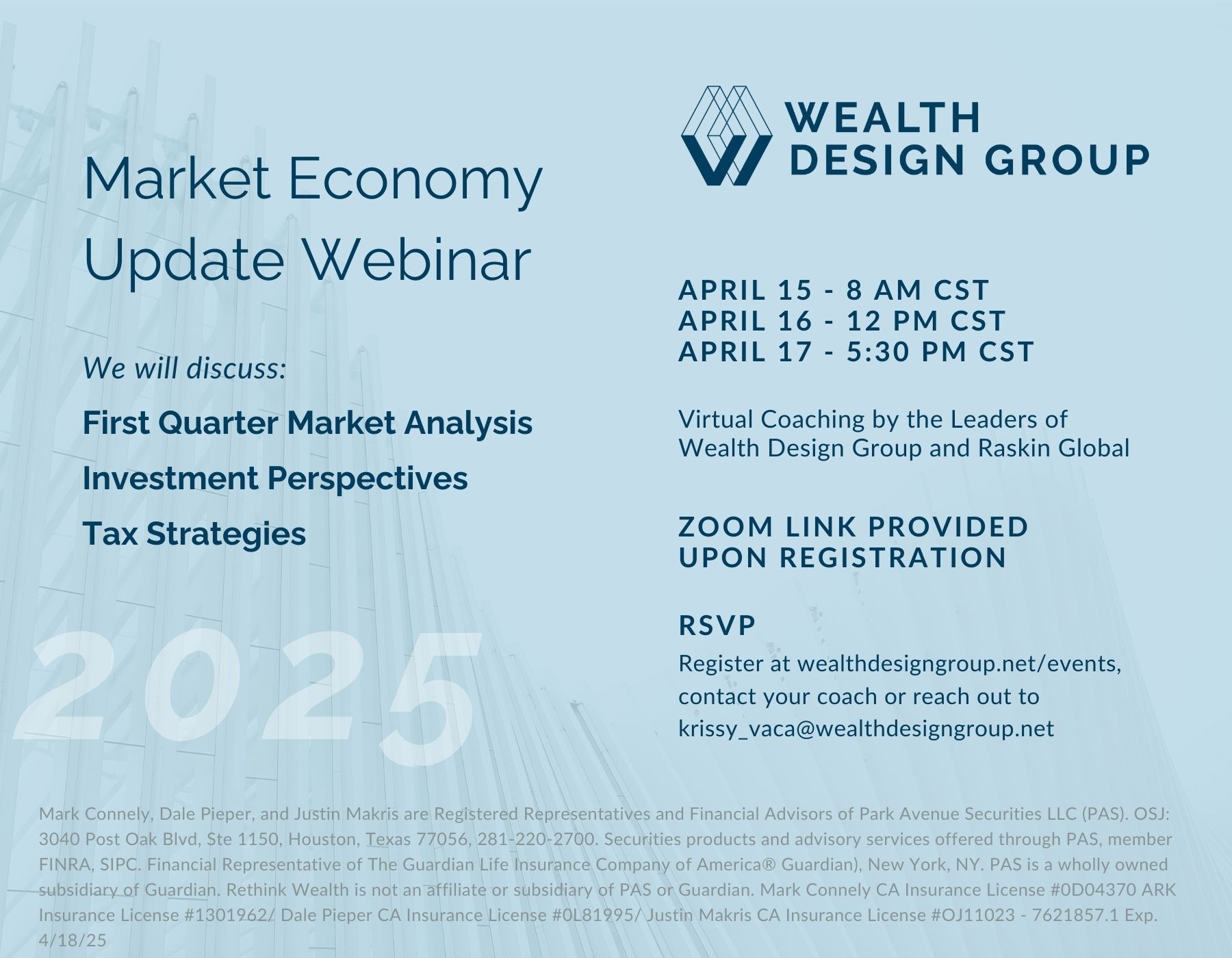 Market Economy Update Webinar

We will discuss:

First Quarter Market Analysis

Investment Perspectives

Tax Strategies

2025

WEALTH DESIGN GROUP

APRIL 15 - 8 AM CST
APRIL 16 - 12 PM CST
APRIL 17 - 5:30 PM CST

Virtual Coaching by the Leaders of Wealth Design Group and Raskin Global

ZOOM LINK PROVIDED UPON REGISTRATION

RSVP

Register at wealthdesigngroup.net/events, contact your coach or reach out to krissy_vaca@wealthdesigngroup.net

Mark Connely, Dale Pieper, and Justin Makris are Registered Representatives and Financial Advisors of Park Avenue Securities LLC (PAS). OSJ: 3040 Post Oak Blvd, Ste 1150, Houston, Texas 77056, 281-220-2700. Securities products and advisory services offered through PAS, member FINRA, SIPC. Financial Representative of The Guardian Life Insurance Company of America® Guardian), New York, NY. PAS is a wholly owned subsidiary of Guardian. Rethink Wealth is not an affiliate or subsidiary of PAS or Guardian. Mark Connely CA Insurance License #0D04370 ARK Insurance License #1301962/ Dale Pieper CA Insurance License #0L81995/ Justin Makris CA Insurance License #OJ11023 - 7621857.1 Exp. 4/18/25